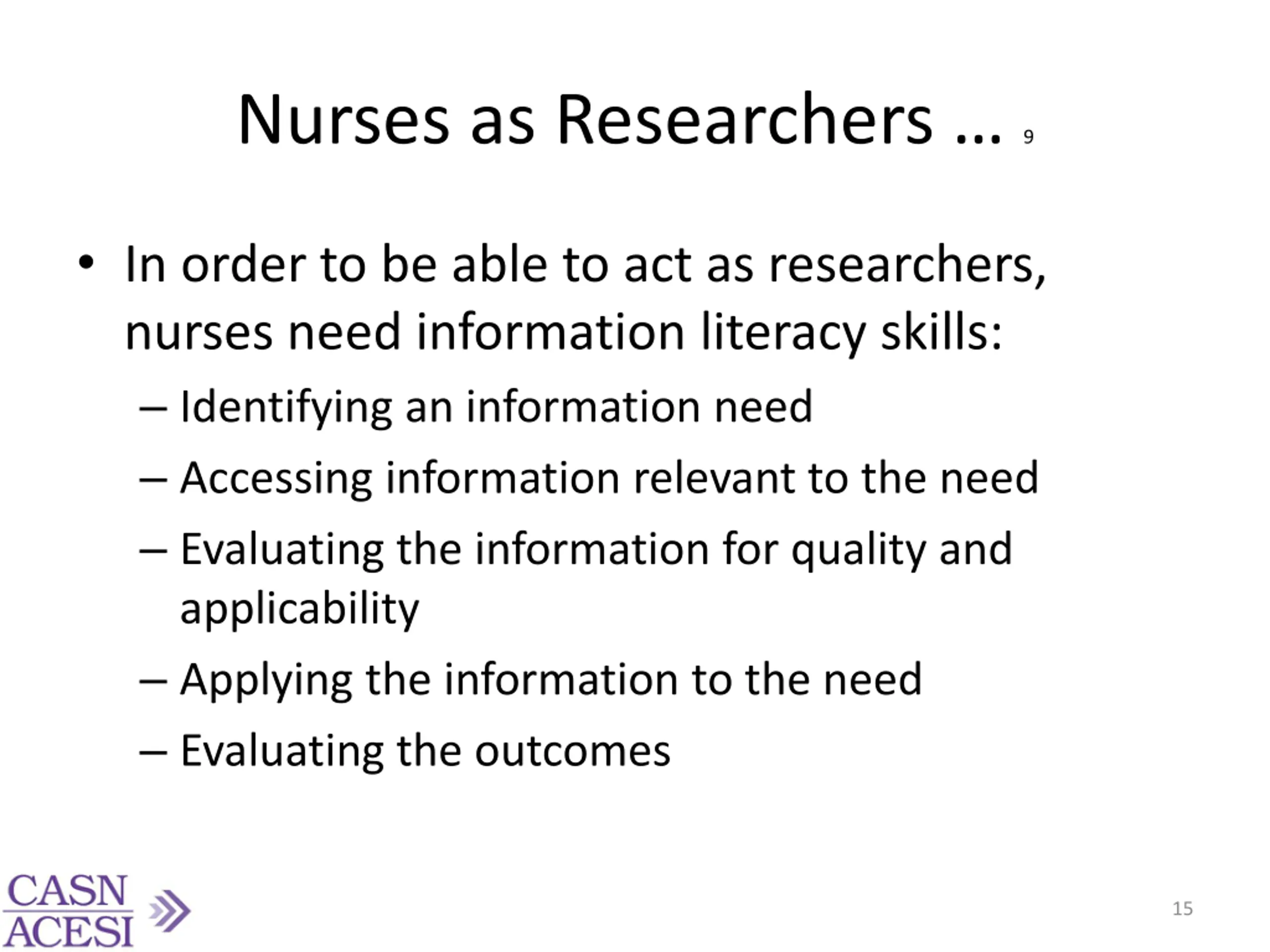 Nurses as Researchers … 9

• In order to be able to act as researchers, nurses need information literacy skills:
– Identifying an information need
– Accessing information relevant to the need
– Evaluating the information for quality and applicability
– Applying the information to the need
– Evaluating the outcomes

CASN
ACESI

15